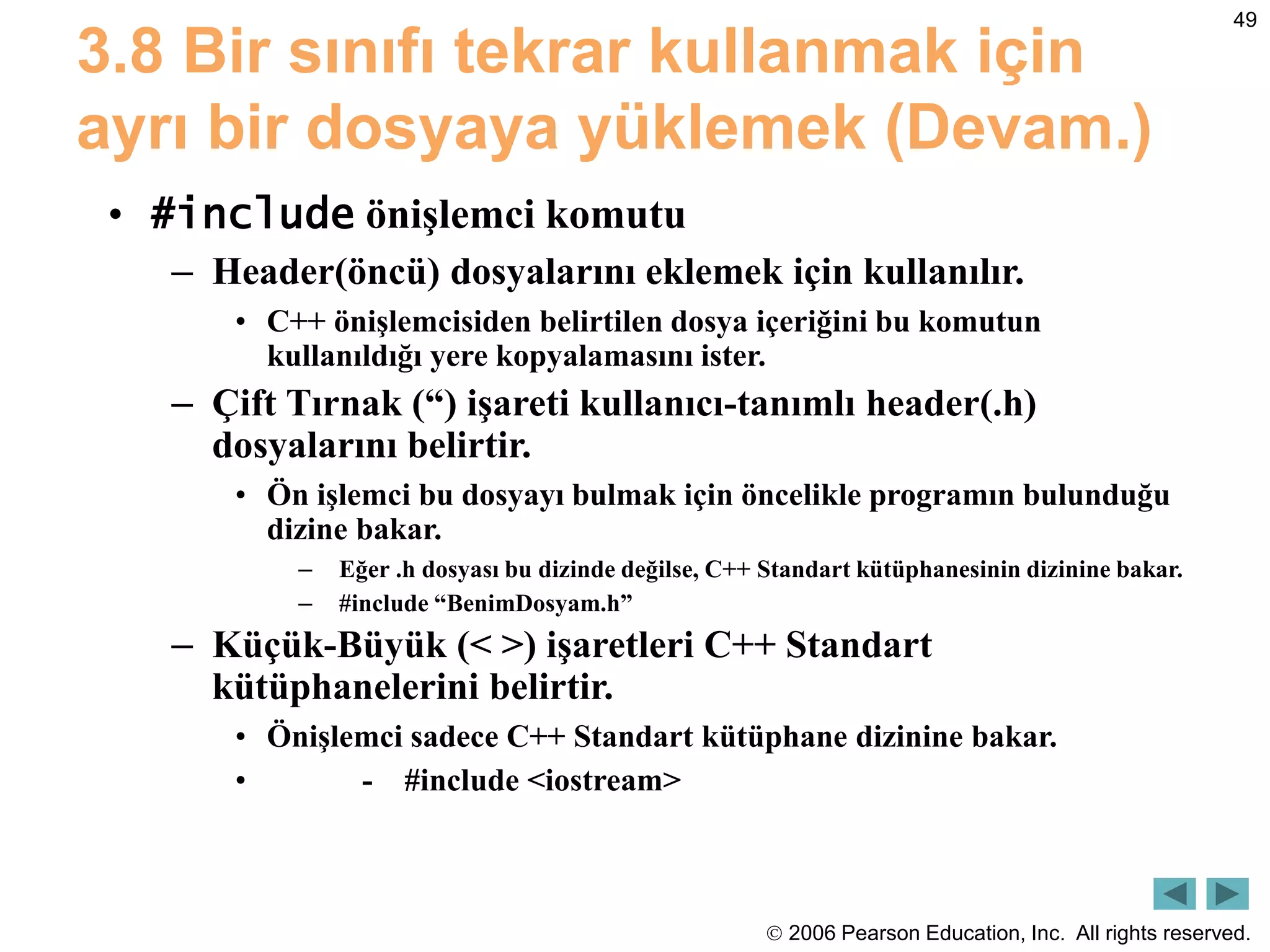 49

3.8 Bir sınıfı tekrar kullanmak için ayrı bir dosyaya yüklemek (Devam.)

• #include önişlemci komutu

– Header(öncü) dosyalarını eklemek için kullanılır.

• C++ önişlemcisiden belirtilen dosya içeriğini bu komutun kullanıldığı yere kopyalamasını ister.

– Çift Tırnak (“) işareti kullanıcı-tanımlı header(.h) dosyalarını belirtir.

• Ön işlemci bu dosyayı bulmak için öncelikle programın bulunduğu dizine bakar.

– Eğer .h dosyası bu dizinde değilse, C++ Standart kütüphanesinin dizinine bakar.

– #include “BenimDosyam.h”

– Küçük-Büyük (< >) işaretleri C++ Standart kütüphanelerini belirtir.

• Önişlemci sadece C++ Standart kütüphane dizinine bakar.

• - #include <iostream>

© 2006 Pearson Education, Inc. All rights reserved.